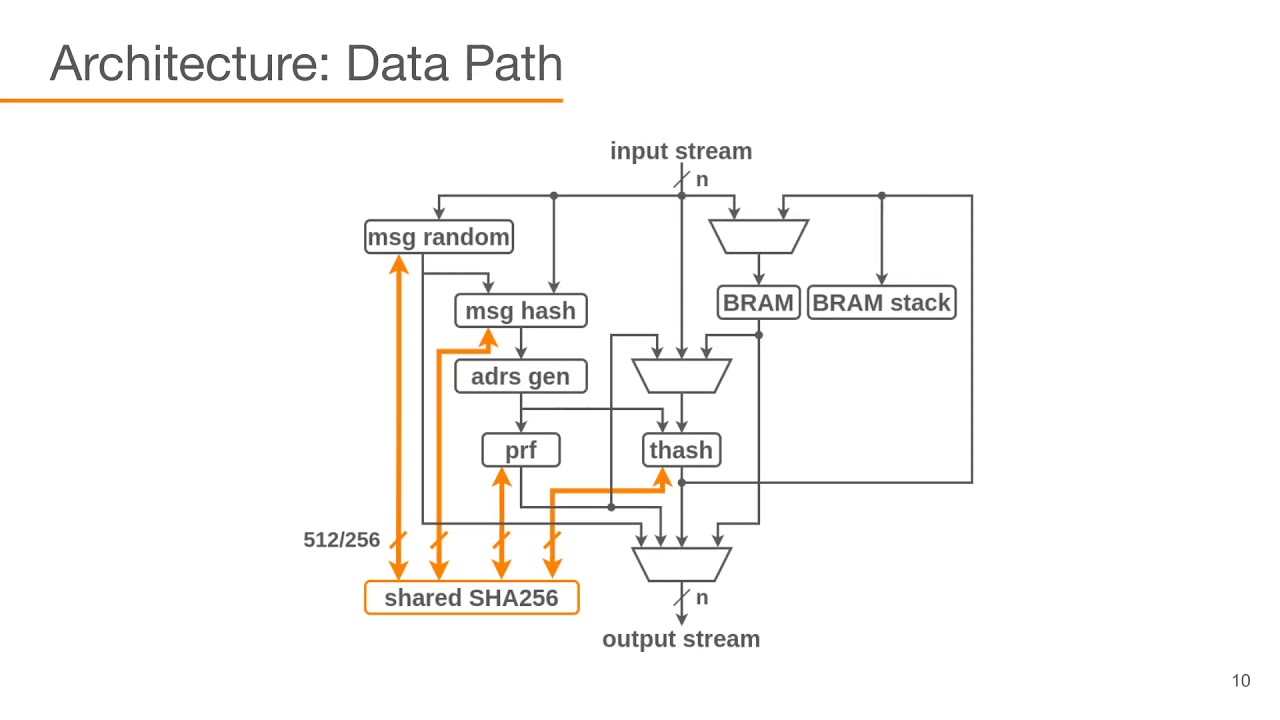 Architecture: Data Path

input stream

n

msg random

msg hash

BRAM

BRAM stack

adrs gen

prf

thash

512/256

shared SHA256

n

output stream

10